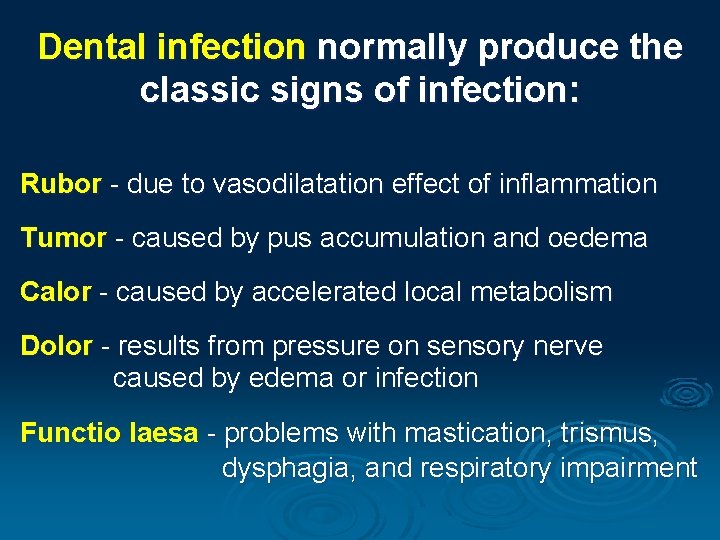 Dental infection normally produce the classic signs of infection:

Rubor - due to vasodilatation effect of inflammation

Tumor - caused by pus accumulation and oedema

Calor - caused by accelerated local metabolism

Dolor - results from pressure on sensory nerve caused by edema or infection

Functio laesa - problems with mastication, trismus, dysphagia, and respiratory impairment